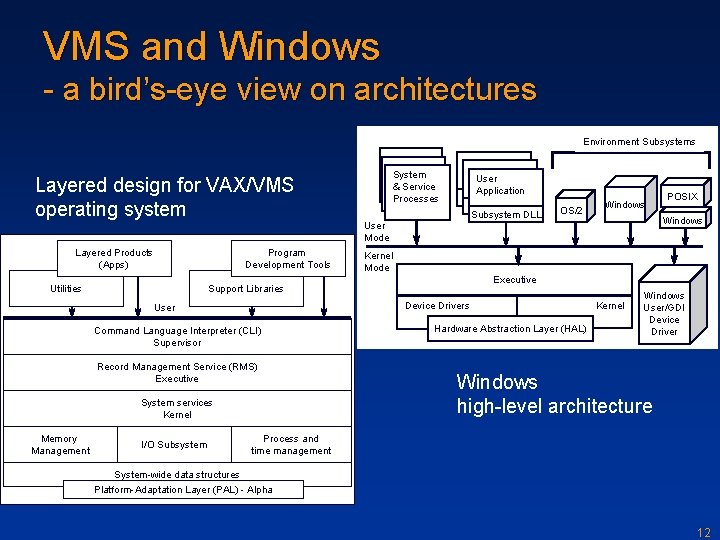 VMS and Windows
- a bird's-eye view on architectures

Layered design for VAX/VMS operating system

Layered Products (Apps)

Program Development Tools

Utilities

Support Libraries

User

Command Language Interpreter (CLI)
Supervisor

Record Management Service (RMS)
Executive

System services
Kernel

Memory Management

I/O Subsystem

Process and time management

System-wide data structures

Platform-Adaptation Layer (PAL) - Alpha

Environment Subsystems

System & Service Processes

User Application

Subsystem DLL

OS/2

Windows

POSIX

Windows

User Mode

Kernel Mode

Executive

Device Drivers

Kernel

Hardware Abstraction Layer (HAL)

Windows User/GDI Device Driver

Windows
high-level architecture

12